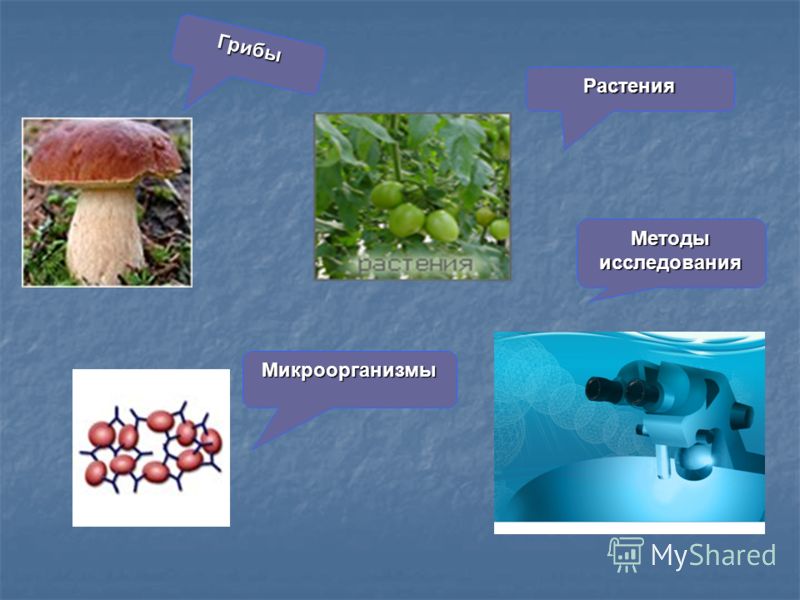 Грибы

Растения

растения

Методы исследования

Микроорганизмы

MyShared